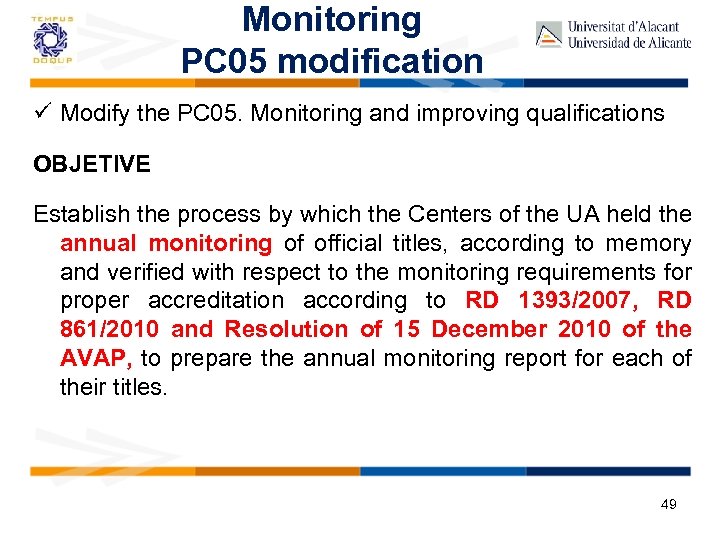 TEMPUS
DOQUP

Monitoring
PC05 modification

Universitat d'Alacant
Universidad de Alicante

✓ Modify the PC05. Monitoring and improving qualifications

OBJETIVE

Establish the process by which the Centers of the UA held the annual monitoring of official titles, according to memory and verified with respect to the monitoring requirements for proper accreditation according to RD 1393/2007, RD 861/2010 and Resolution of 15 December 2010 of the AVAP, to prepare the annual monitoring report for each of their titles.

49